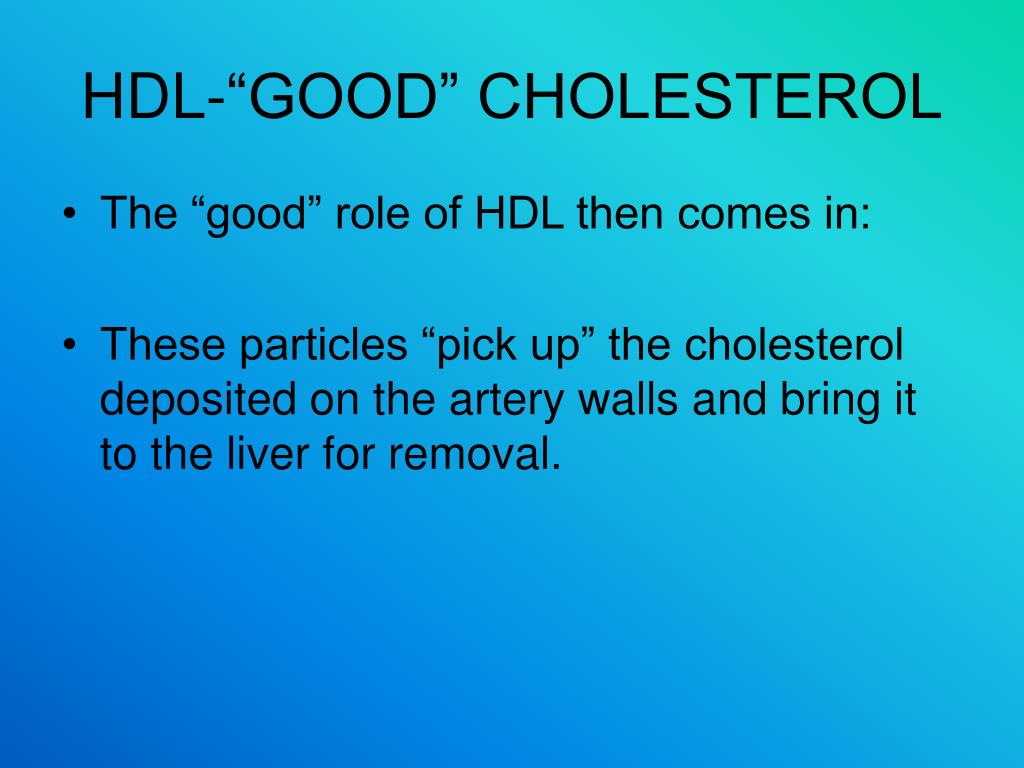 HDL-“GOOD” CHOLESTEROL

• The “good” role of HDL then comes in:

• These particles “pick up” the cholesterol deposited on the artery walls and bring it to the liver for removal.